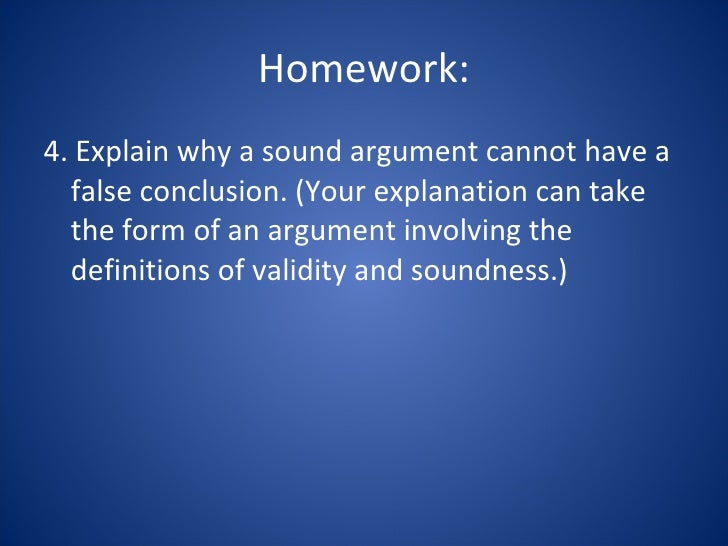 Homework:

4. Explain why a sound argument cannot have a false conclusion. (Your explanation can take the form of an argument involving the definitions of validity and soundness.)